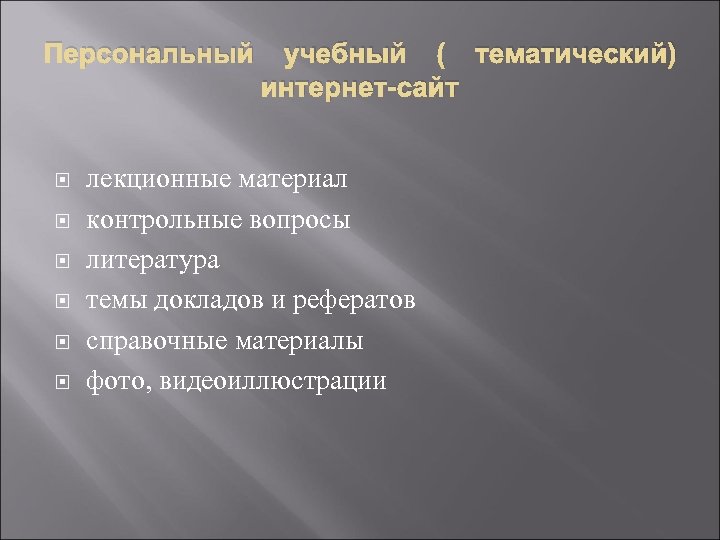 Персональный учебный ( тематический) интернет-сайт

лекционные материал
контрольные вопросы
литература
темы докладов и рефератов
справочные материалы
фото, видеоиллюстрации